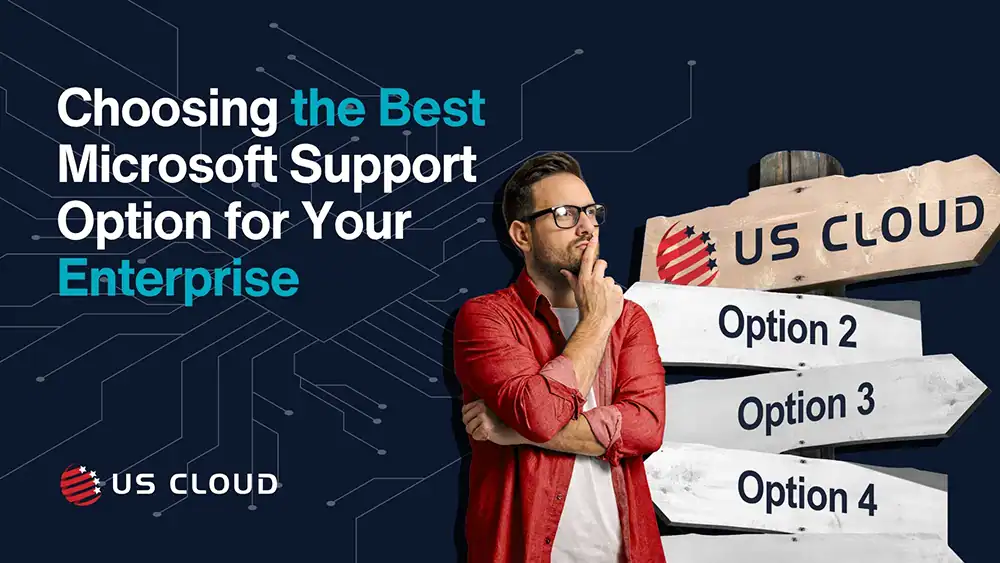 Choosing the Best Microsoft Support Option for Your Enterprise

US CLOUD

US CLOUD

Option 2

Option 3

Option 4